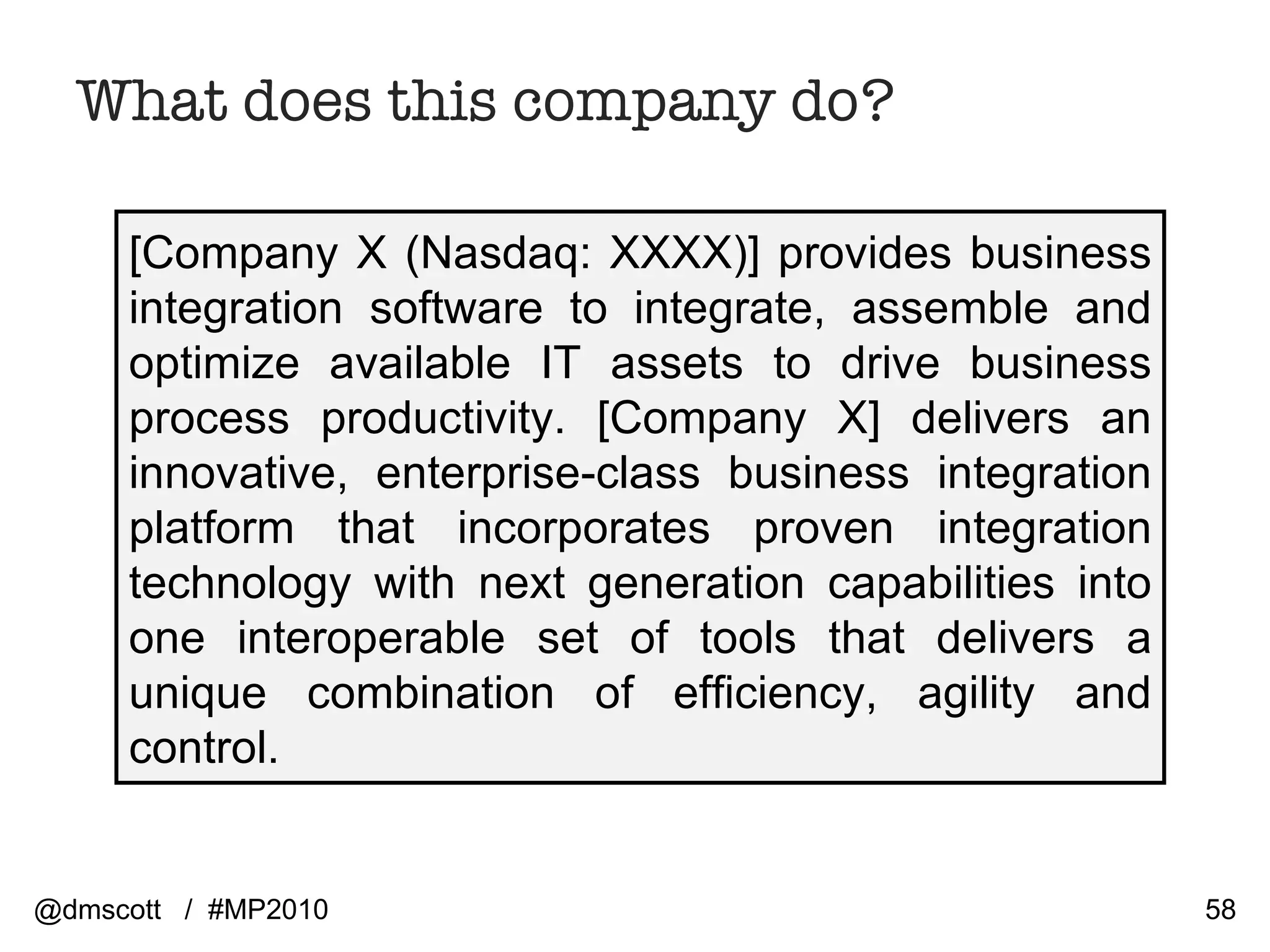 What does this company do?

[Company X (Nasdaq: XXXX)] provides business integration software to integrate, assemble and optimize available IT assets to drive business process productivity. [Company X] delivers an innovative, enterprise-class business integration platform that incorporates proven integration technology with next generation capabilities into one interoperable set of tools that delivers a unique combination of efficiency, agility and control.

@dmscott / #MP2010

58